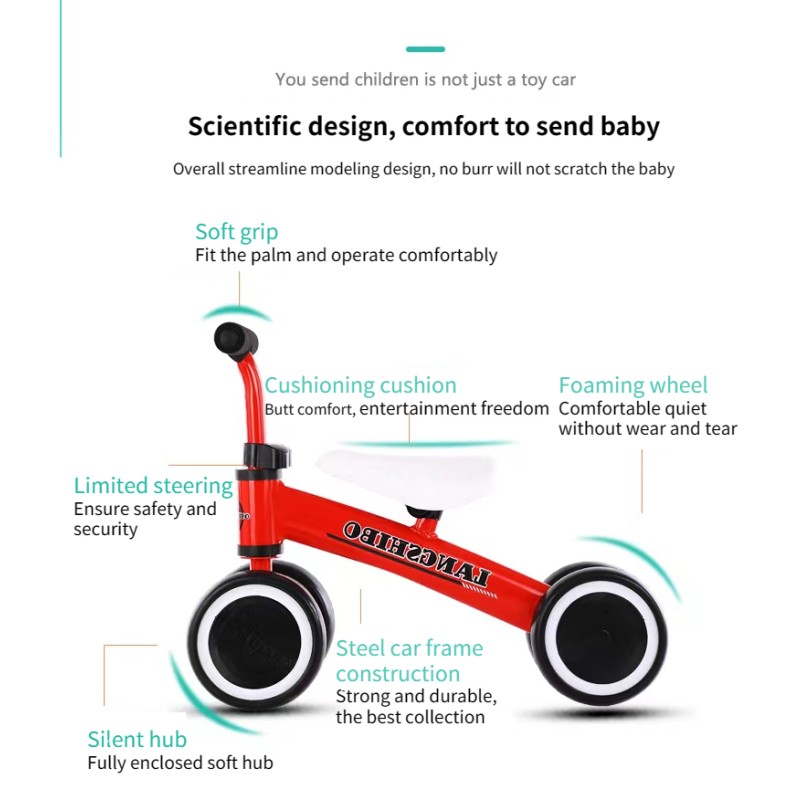 You send children is not just a toy car

Scientific design, comfort to send baby

Overall streamline modeling design, no burr will not scratch the baby

Soft grip
Fit the palm and operate comfortably

Cushioning cushion
Butt comfort, entertainment freedom

Foaming wheel
Comfortable quiet without wear and tear

Limited steering
Ensure safety and security

LANGSHIBO

Steel car frame construction
Strong and durable, the best collection

Silent hub
Fully enclosed soft hub